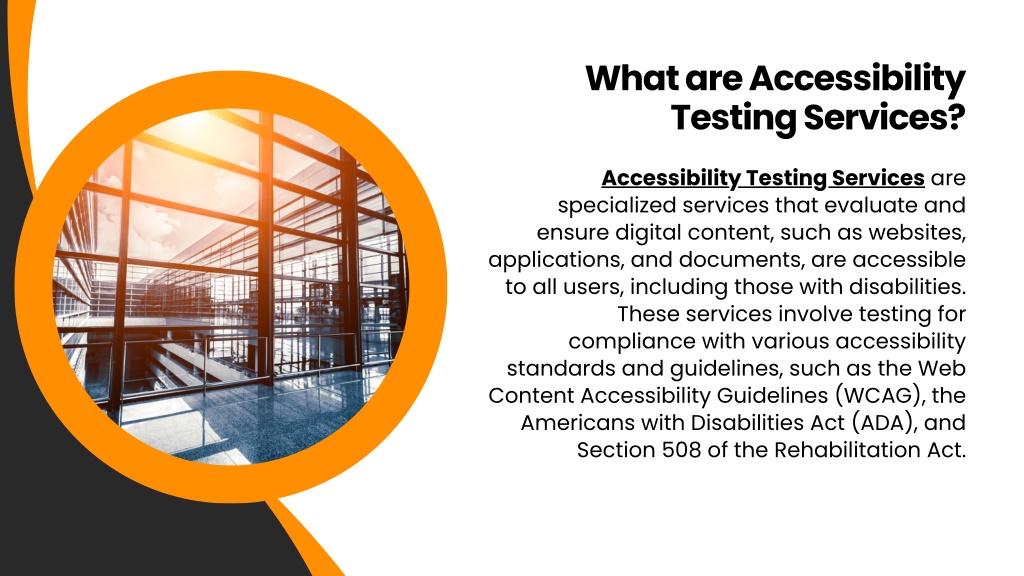 What are Accessibility Testing Services?

Accessibility Testing Services are specialized services that evaluate and ensure digital content, such as websites, applications, and documents, are accessible to all users, including those with disabilities. These services involve testing for compliance with various accessibility standards and guidelines, such as the Web Content Accessibility Guidelines (WCAG), the Americans with Disabilities Act (ADA), and Section 508 of the Rehabilitation Act.